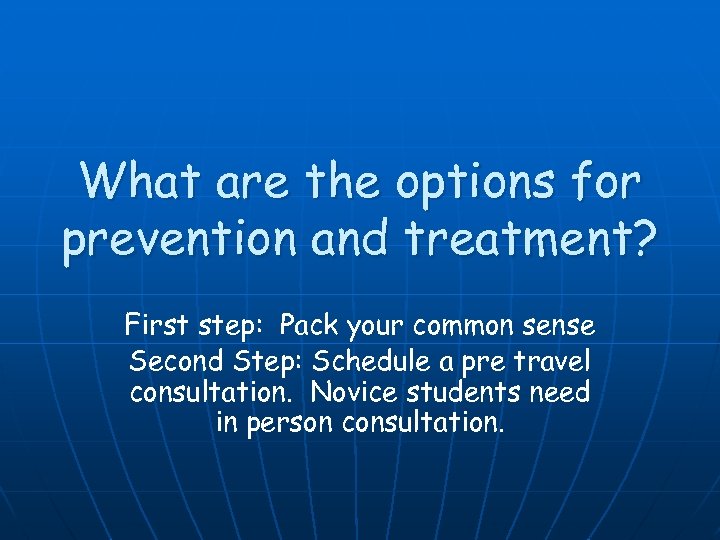 What are the options for prevention and treatment?

First step: Pack your common sense

Second Step: Schedule a pre travel consultation. Novice students need in person consultation.